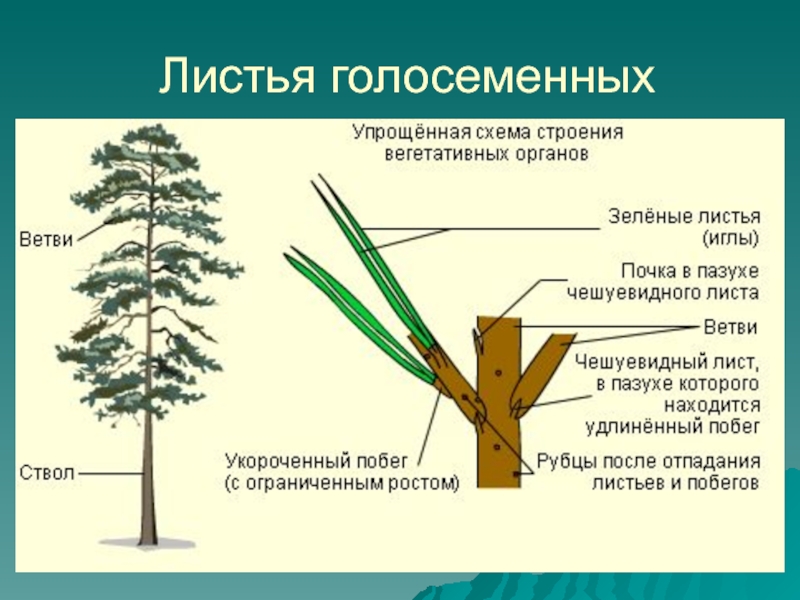 Листья голосеменных

Упрощённая схема строения вегетативных органов

Ветви

Ствол

Зелёные листья (иглы)

Почка в пазухе чешуевидного листа

Ветви

Чешуевидный лист, в пазухе которого находится удлинённый побег

Укороченный побег (с ограниченным ростом)

Рубцы после отпадания листьев и побегов